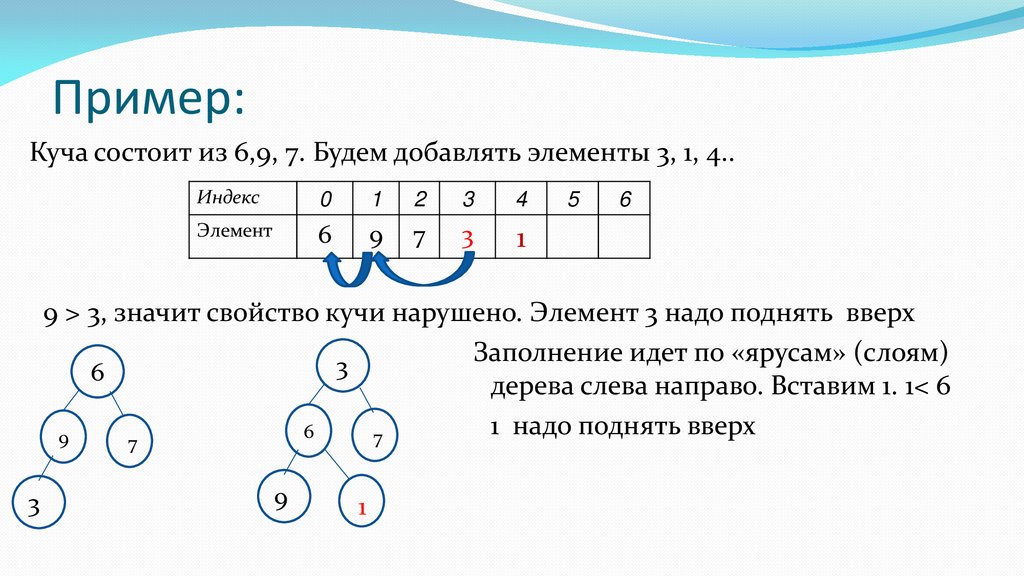 Пример:

Куча состоит из 6,9, 7. Будем добавлять элементы 3, 1, 4..

| Индекс | 0 | 1 | 2 | 3 | 4 | 5 | 6 |
|---|---|---|---|---|---|---|---|
| Элемент | 6 | 9 | 7 | 3 | 1 | | |

9 > 3, значит свойство кучи нарушено. Элемент 3 надо поднять вверх

6
9
7
3

3
6
7
9
1

Заполнение идет по «ярусам» (слоям) дерева слева направо. Вставим 1. 1< 6

1 надо поднять вверх